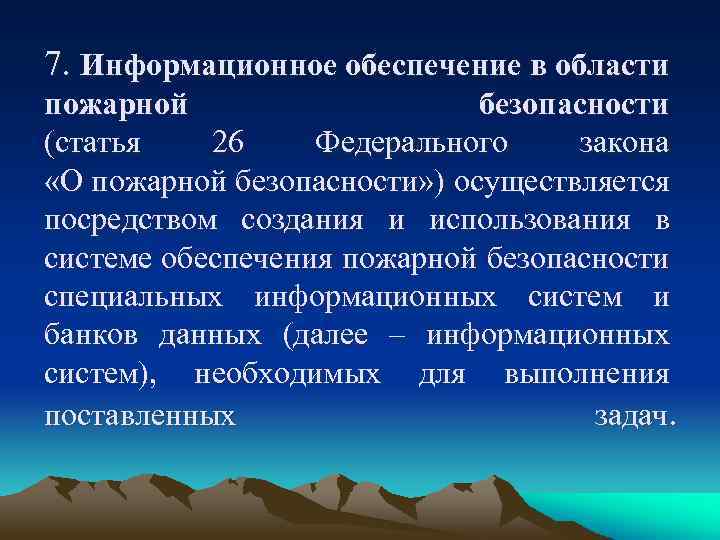 7. Информационное обеспечение в области пожарной безопасности (статья 26 Федерального закона «О пожарной безопасности») осуществляется посредством создания и использования в системе обеспечения пожарной безопасности специальных информационных систем и банков данных (далее – информационных систем), необходимых для выполнения поставленных задач.